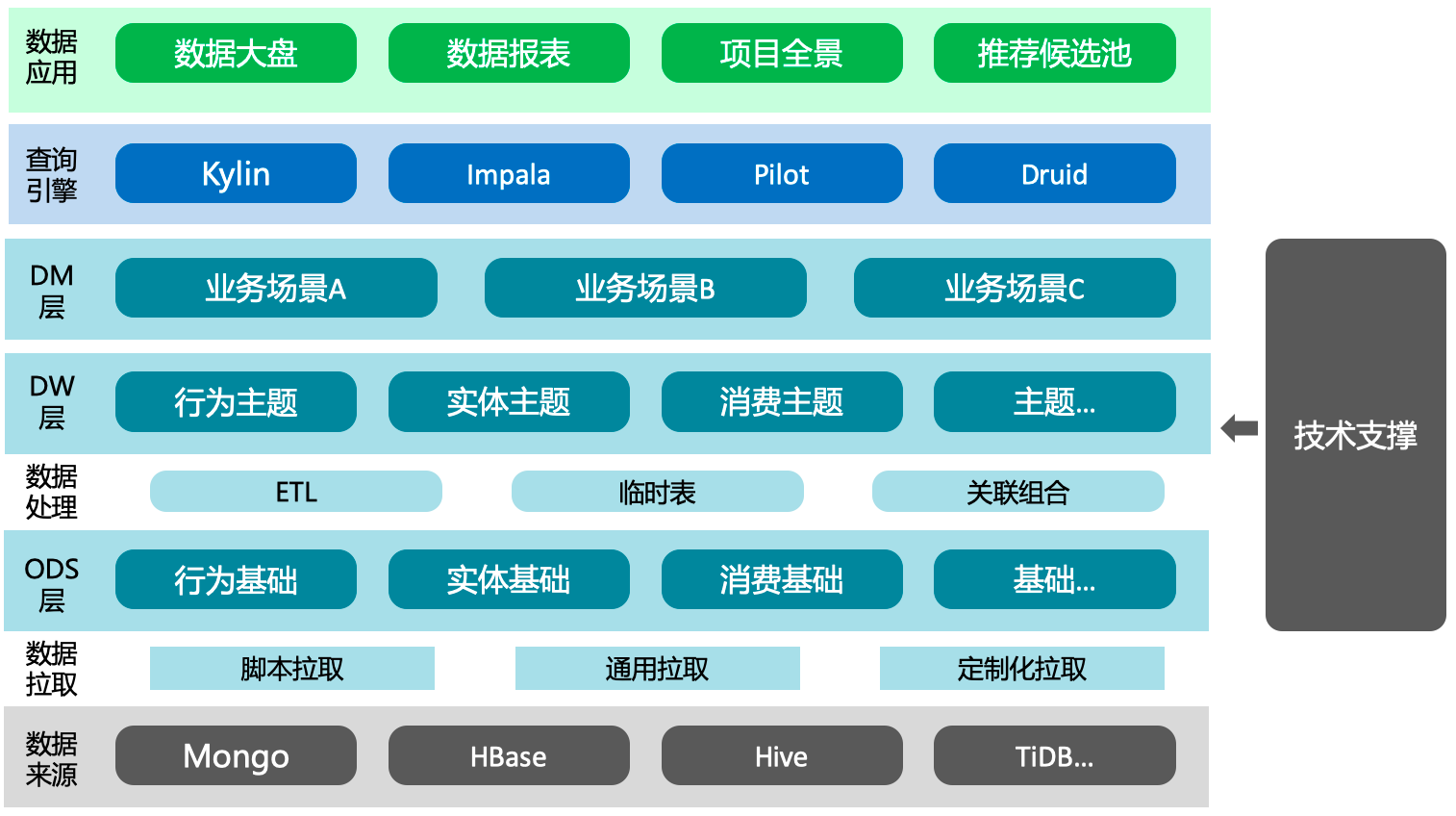 数据应用

数据大盘

数据报表

项目全景

推荐候选池

查询引擎

Kylin

Impala

Pilot

Druid

DM层

业务场景A

业务场景B

业务场景C

DW层

行为主题

实体主题

消费主题

主题...

数据处理

ETL

临时表

关联组合

ODS层

行为基础

实体基础

消费基础

基础...

数据拉取

脚本拉取

通用拉取

定制化拉取

数据来源

Mongo

HBase

Hive

TiDB...

技术支撑